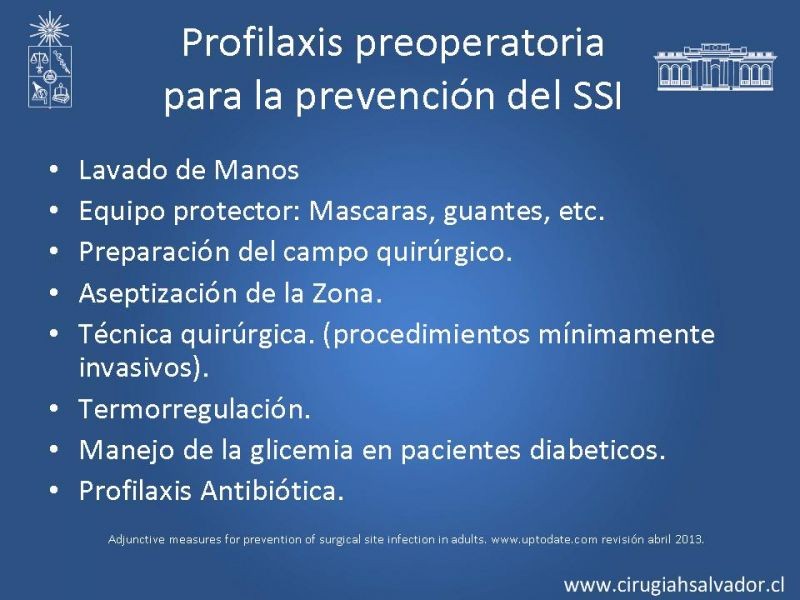 Profilaxis preoperatoria para la prevención del SSI

• Lavado de Manos
• Equipo protector: Mascaras, guantes, etc.
• Preparación del campo quirúrgico.
• Aseptización de la Zona.
• Técnica quirúrgica. (procedimientos mínimamente invasivos).
• Termorregulación.
• Manejo de la glicemia en pacientes diabeticos.
• Profilaxis Antibiótica.

Adjunctive measures for prevention of surgical site infection in adults. www.uptodate.com revisión abril 2013.

www.cirugiahsalvador.cl